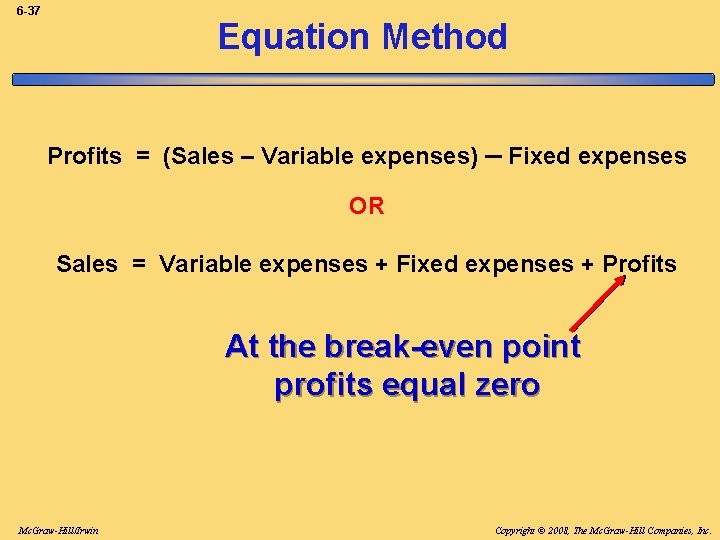 6-37

Equation Method

Profits = (Sales – Variable expenses) – Fixed expenses

OR

Sales = Variable expenses + Fixed expenses + Profits

At the break-even point profits equal zero

McGraw-Hill/Irwin

Copyright © 2008, The McGraw-Hill Companies, Inc.